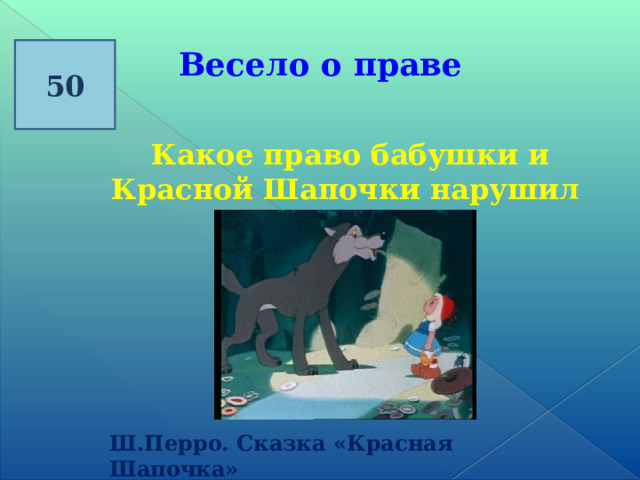 50

Весело о праве

Какое право бабушки и Красной Шапочки нарушил

Ш.Перро. Сказка «Красная Шапочка»